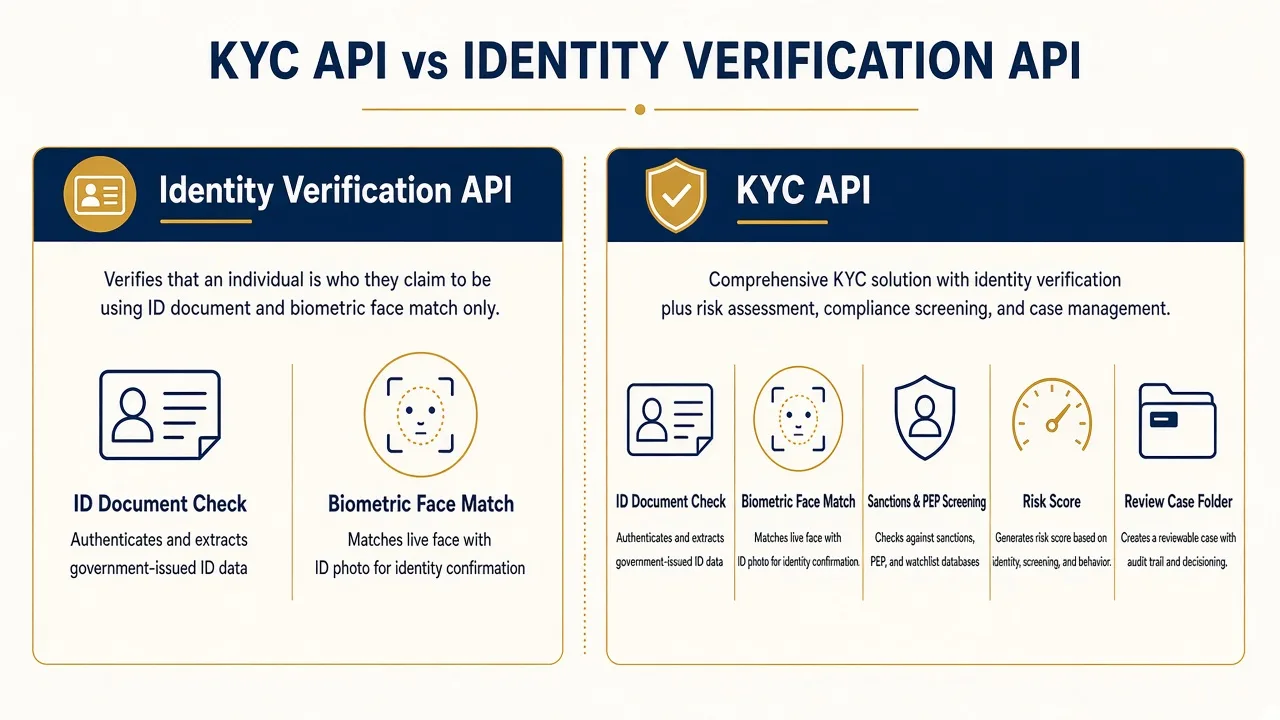 KYC API vs IDENTITY VERIFICATION API

Identity Verification API

Verifies that an individual is who they claim to be using ID document and biometric face match only.

ID Document Check
Authenticates and extracts government-issued ID data

Biometric Face Match
Matches live face with ID photo for identity confirmation

KYC API

Comprehensive KYC solution with identity verification plus risk assessment, compliance screening, and case management.

ID Document Check
Authenticates and extracts government-issued ID data

Biometric Face Match
Matches live face with ID photo for identity confirmation.

Sanctions & PEP Screening
Checks against sanctions, PEP, and watchlist databases

Risk Score
Generates risk score based on identity, screening, and behavior.

Review Case Folder
Creates a reviewable case with audit trail and decisioning.